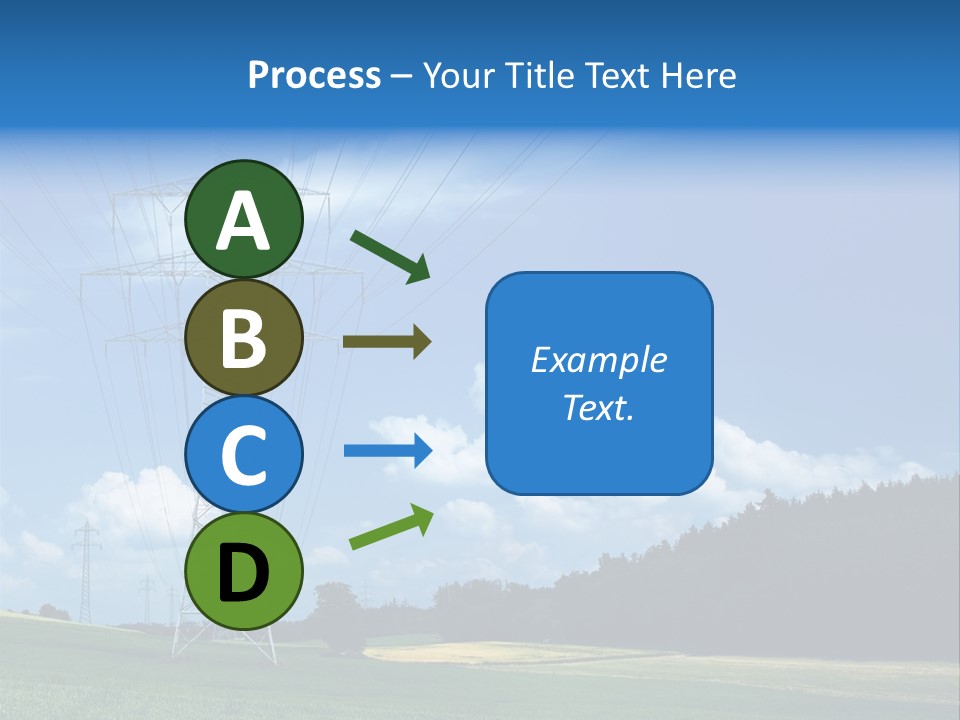 Process – Your Title Text Here

A

B

C

D

Example Text.